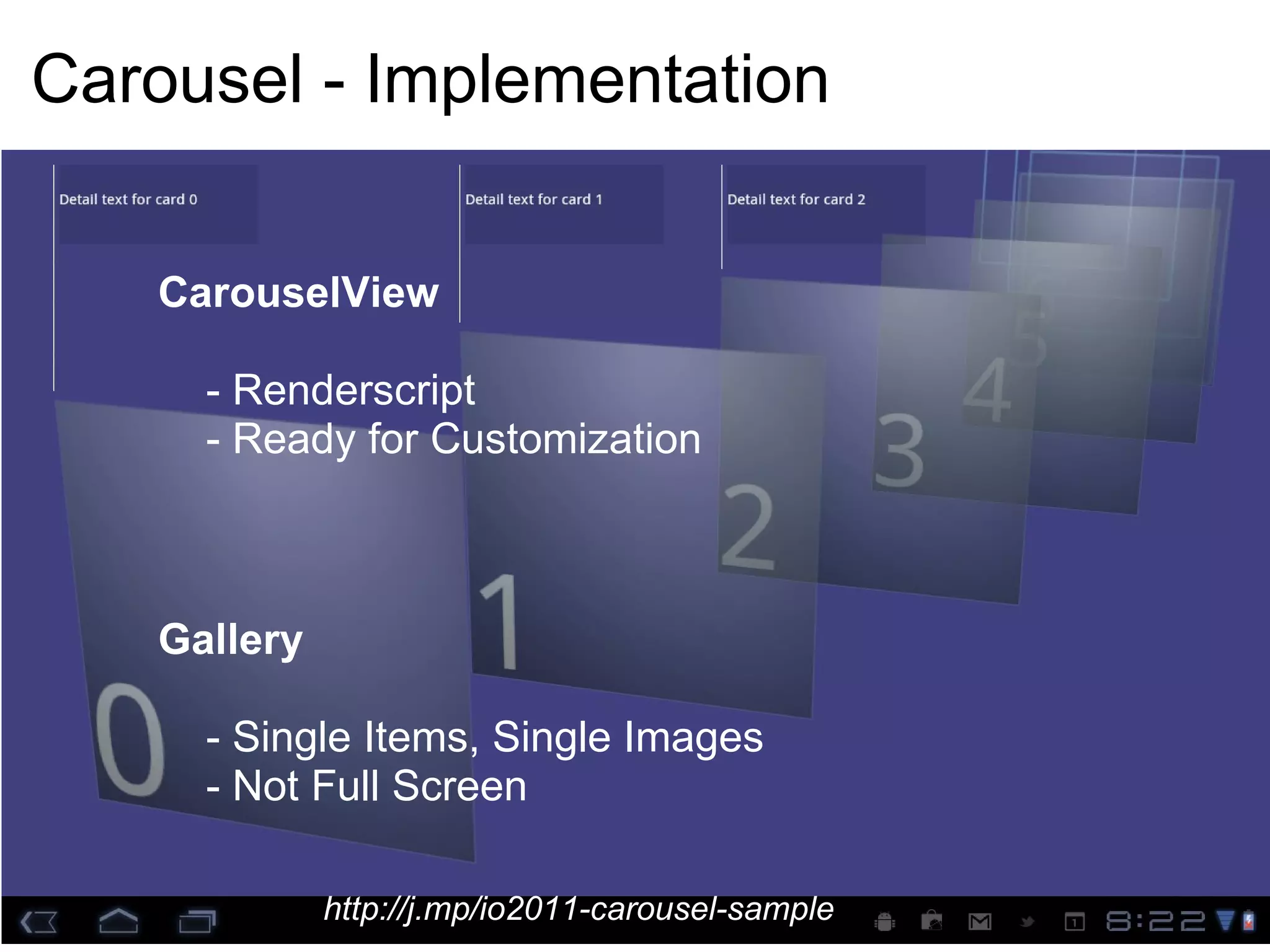 Carousel - Implementation

Detail text for card 0

Detail text for card 1

Detail text for card 2

CarouselView

- Renderscript
- Ready for Customization

Gallery

- Single Items, Single Images
- Not Full Screen

0 1 2 3 4 5

http://j.mp/io2011-carousel-sample

8:22